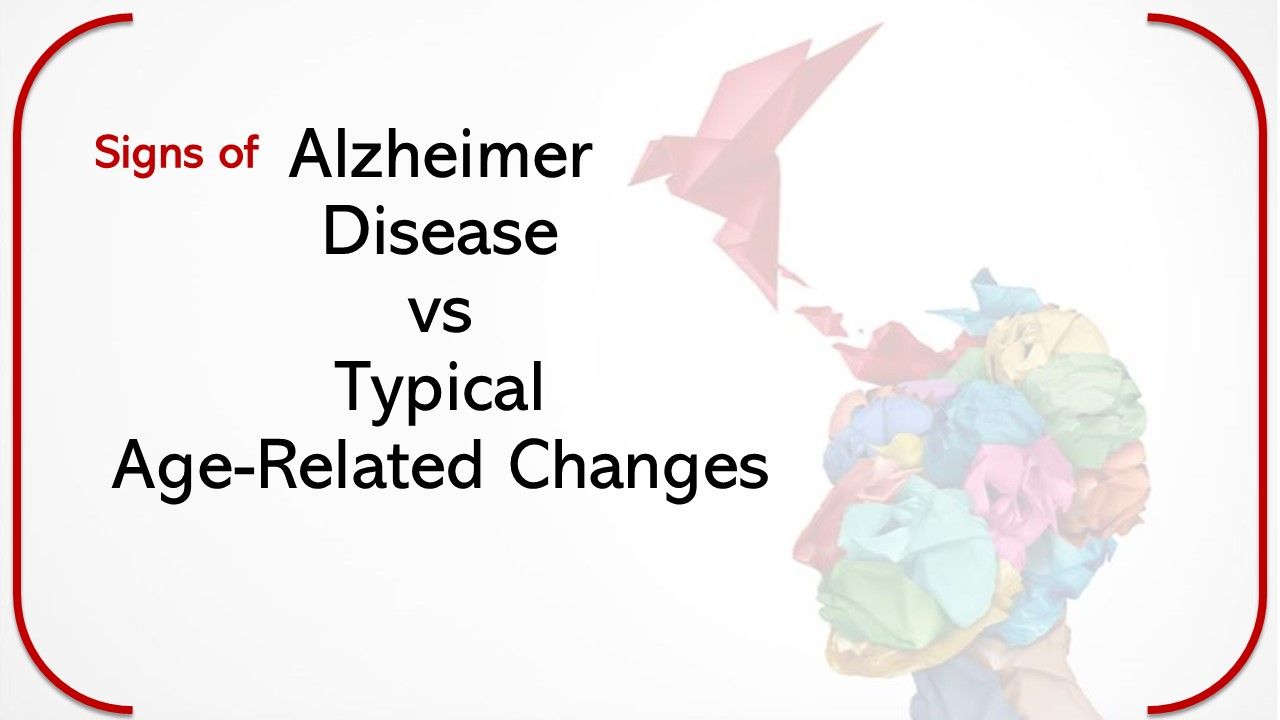 Signs of Alzheimer Disease vs Typical Age-Related Changes